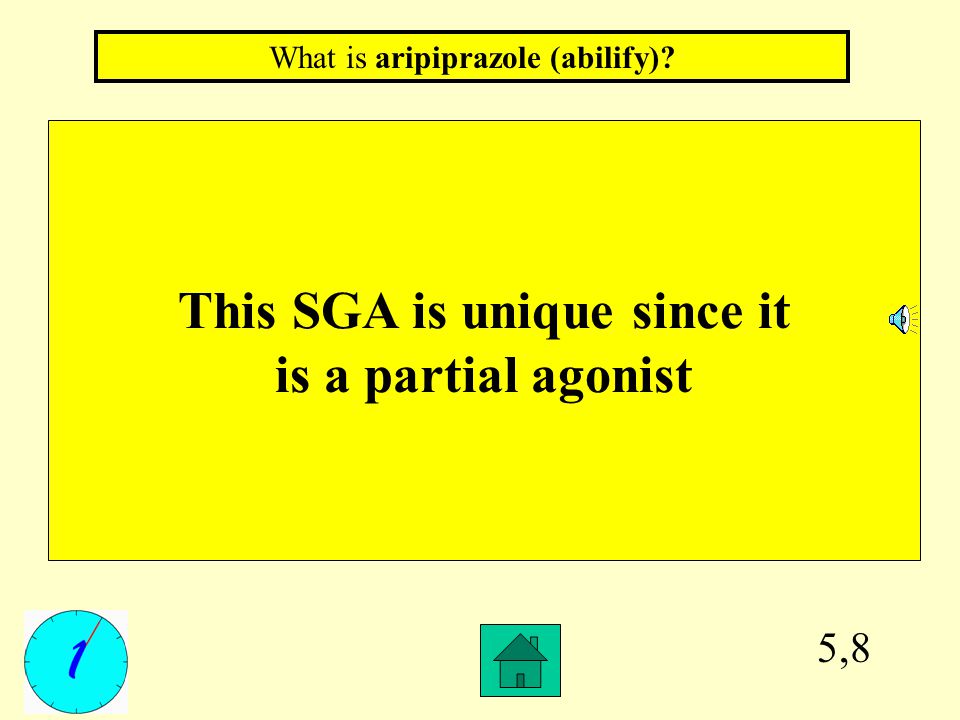 What is aripiprazole (abilify)?

This SGA is unique since it is a partial agonist

1

5,8